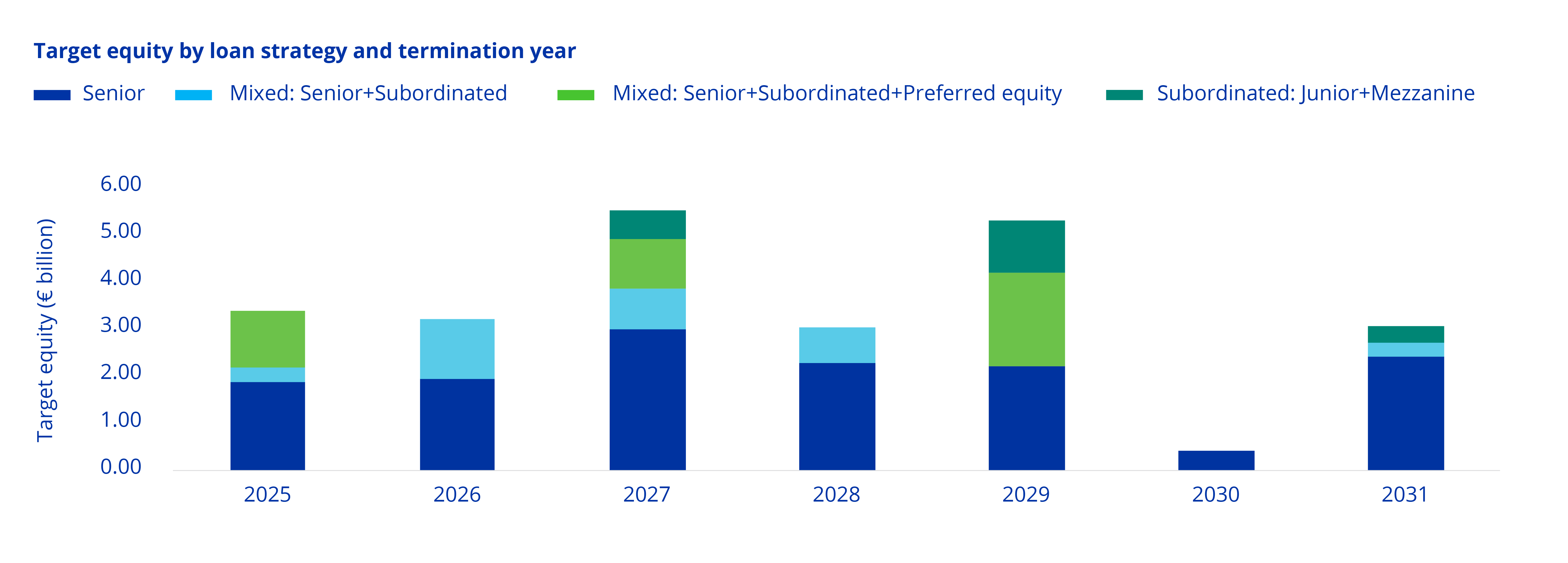 Target equity by loan strategy and termination year

Senior
Mixed: Senior+Subordinated
Mixed: Senior+Subordinated+Preferred equity
Subordinated: Junior+Mezzanine

Target equity (€ billion)

6.00
5.00
4.00
3.00
2.00
1.00
0.00

2025
2026
2027
2028
2029
2030
2031